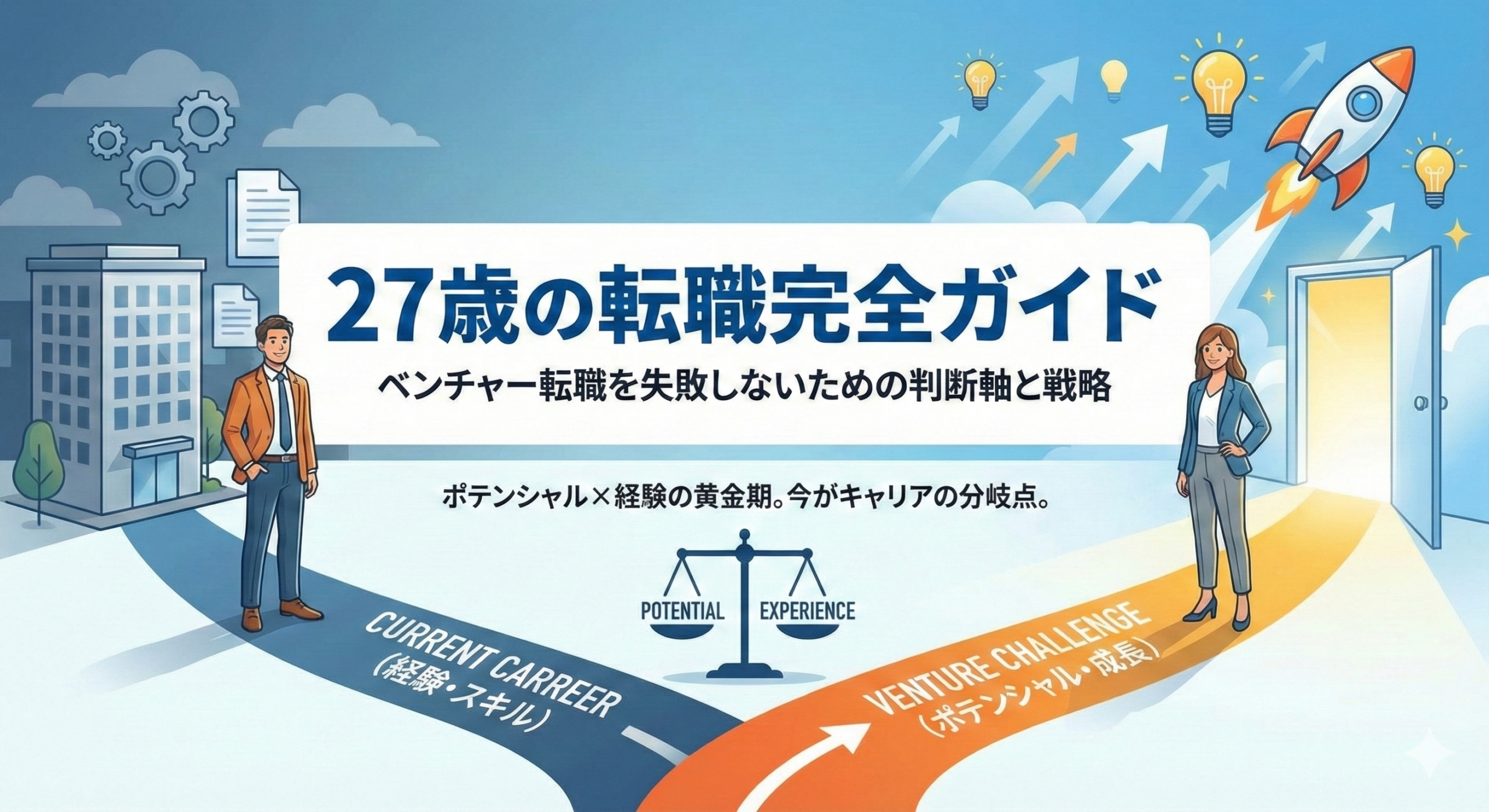 27歳の転職完全ガイド

ベンチャー転職を失敗しないための判断軸と戦略

ポテンシャル×経験の黄金期。今がキャリアの分岐点。

POTENTIAL

EXPERIENCE

CURRENT CARREER
(経験・スキル)

VENTURE CHALLENGE
(ポテンシャル・成長)